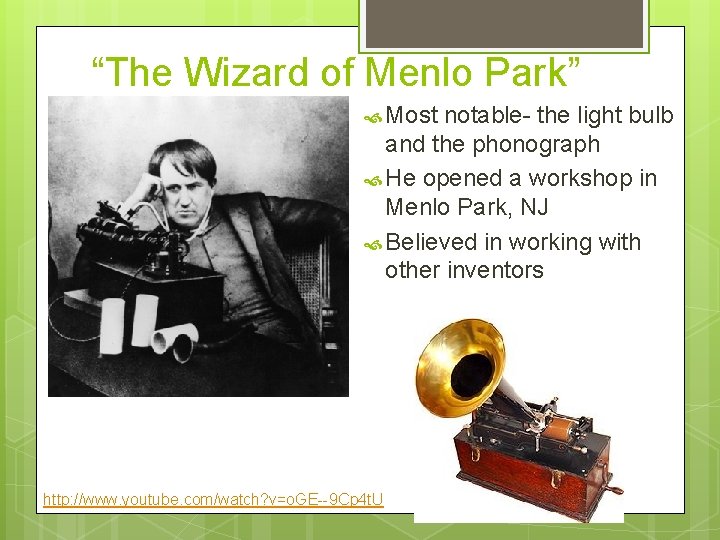 “The Wizard of Menlo Park”

Most notable- the light bulb and the phonograph

He opened a workshop in Menlo Park, NJ

Believed in working with other inventors

http://www.youtube.com/watch?v=oGE--9Cp4tU